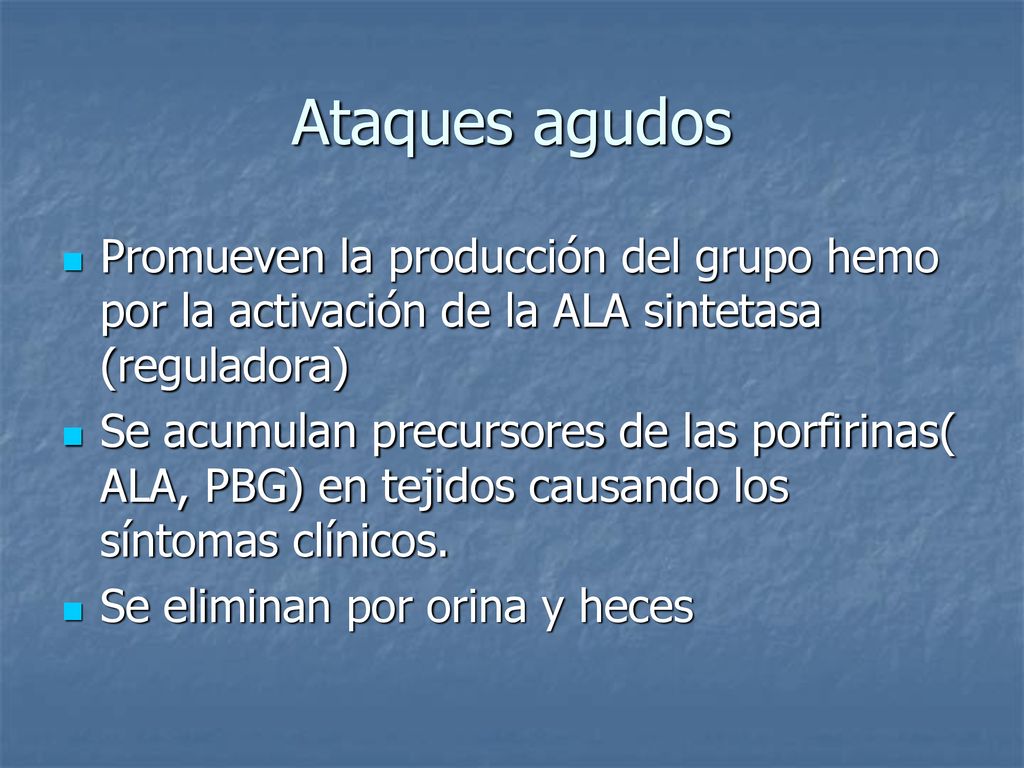 Ataques agudos

- Promueven la producción del grupo hemo por la activación de la ALA sintetasa (reguladora)
- Se acumulan precursores de las porfirinas( ALA, PBG) en tejidos causando los síntomas clínicos.
- Se eliminan por orina y heces